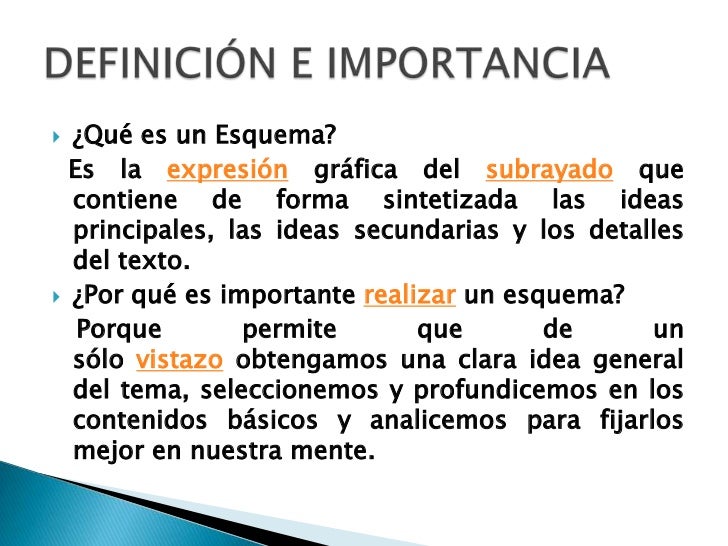 DEFINICIÓN E IMPORTANCIA

¿Qué es un Esquema?

Es la expresión gráfica del subrayado que contiene de forma sintetizada las ideas principales, las ideas secundarias y los detalles del texto.

¿Por qué es importante realizar un esquema?

Porque permite que de un sólo vistazo obtengamos una clara idea general del tema, seleccionemos y profundicemos en los contenidos básicos y analicemos para fijarlos mejor en nuestra mente.